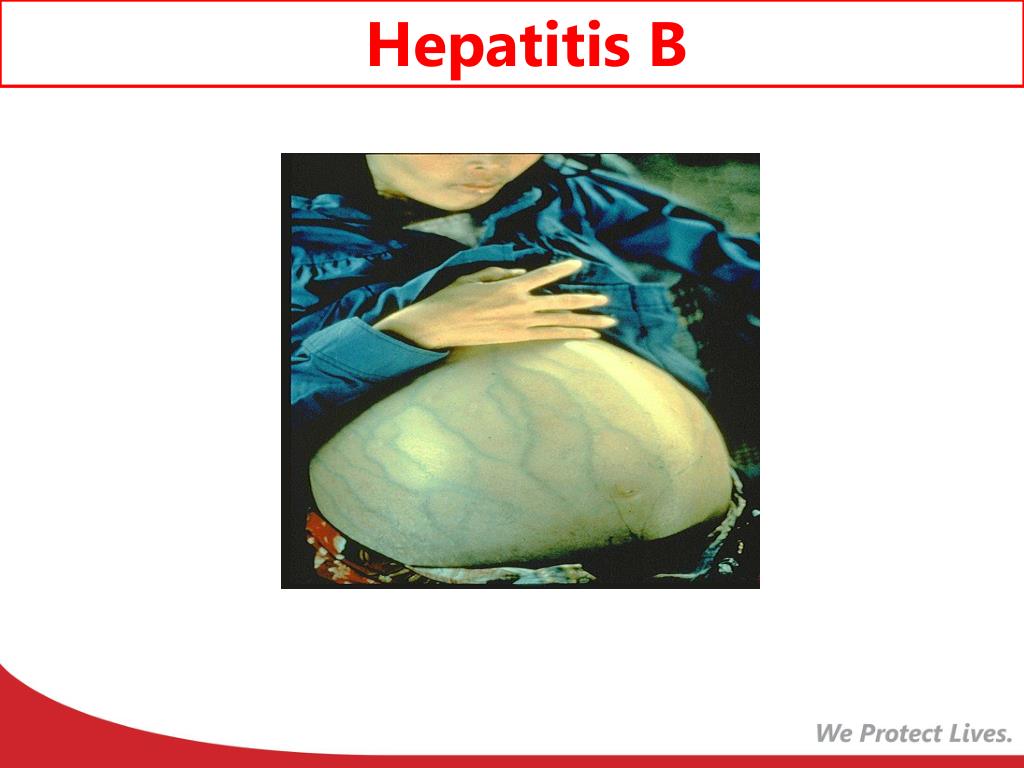 Hepatitis B

We Protect Lives.